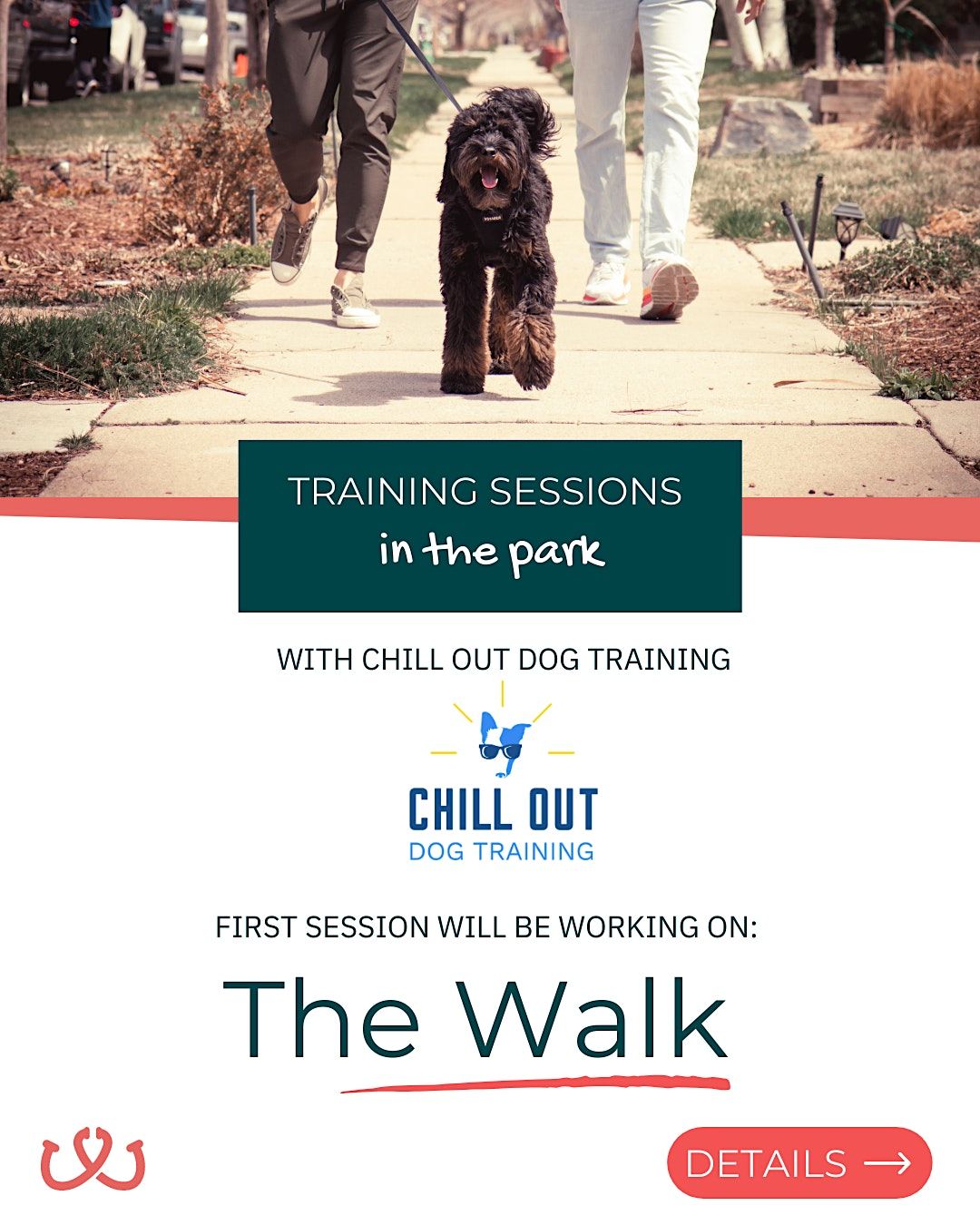 TRAINING SESSIONS
in the park

WITH CHILL OUT DOG TRAINING

CHILL OUT
DOG TRAINING

FIRST SESSION WILL BE WORKING ON:

The Walk

DETAILS →